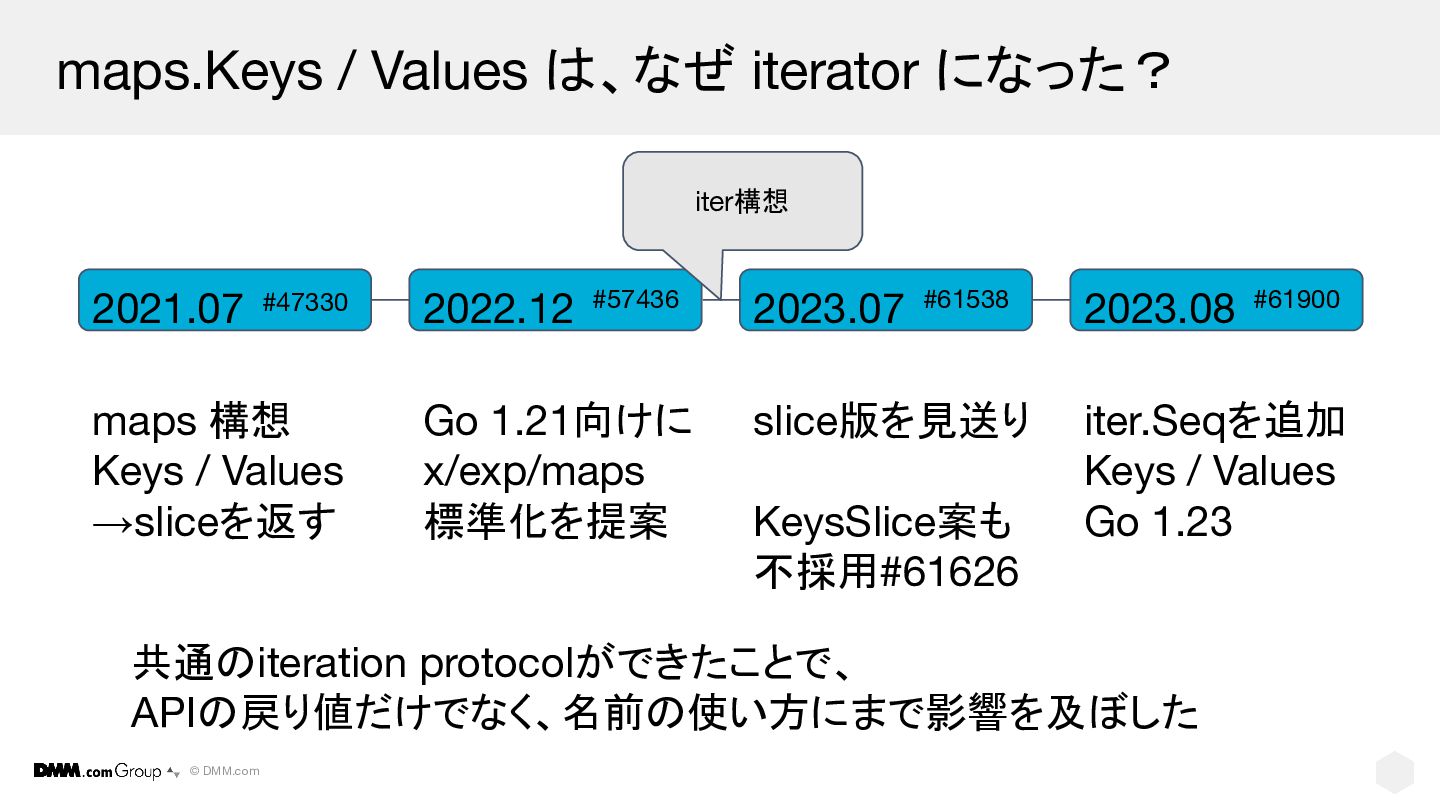 maps.Keys / Values は、なぜ iterator になった？

iter構想

2021.07 #47330

2022.12 #57436

2023.07 #61538

2023.08 #61900

maps 構想
Keys / Values
→sliceを返す

Go 1.21向けに
x/exp/maps
標準化を提案

slice版を見送り

KeysSlice案も
不採用#61626

iter.Seqを追加
Keys / Values
Go 1.23

共通のiteration protocolができたことで、
APIの戻り値だけでなく、名前の使い方にまで影響を及ぼした

DMM.com Group © DMM.com